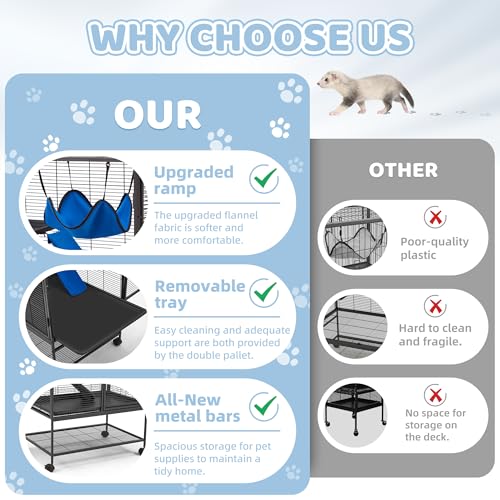 WHY CHOOSE US

OUR

Upgraded ramp

The upgraded flannel fabric is softer and more comfortable.

Removable tray

Easy cleaning and adequate support are both provided by the double pallet.

All-New metal bars

Spacious storage for pet supplies to maintain a tidy home.

OTHER

Poor-quality plastic

Hard to clean and fragile.

No space for storage on the deck.